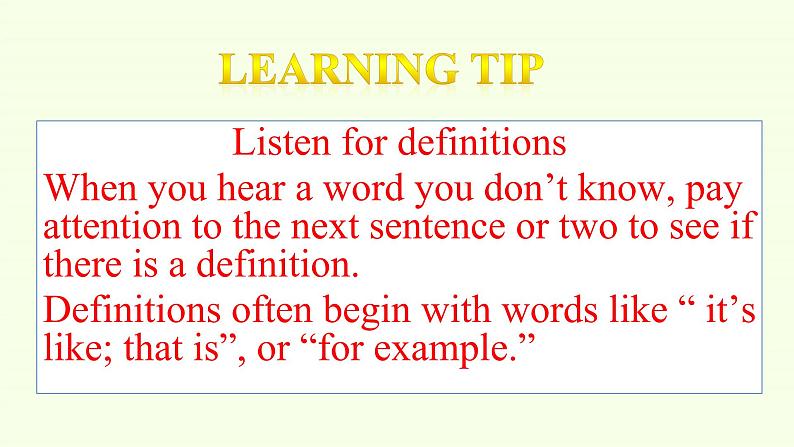 LEARNING TIP

Listen for definitions

When you hear a word you don’t know, pay attention to the next sentence or two to see if there is a definition.

Definitions often begin with words like “ it’s like; that is”, or “for example.”